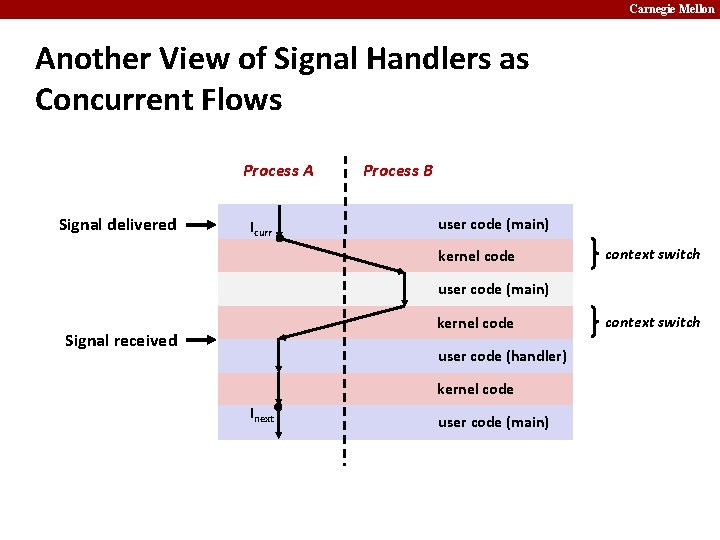 Carnegie Mellon

Another View of Signal Handlers as Concurrent Flows

Process A

Process B

Signal delivered

$I_{curr}$

user code (main)

kernel code

context switch

user code (main)

kernel code

context switch

Signal received

user code (handler)

kernel code

$I_{next}$

user code (main)